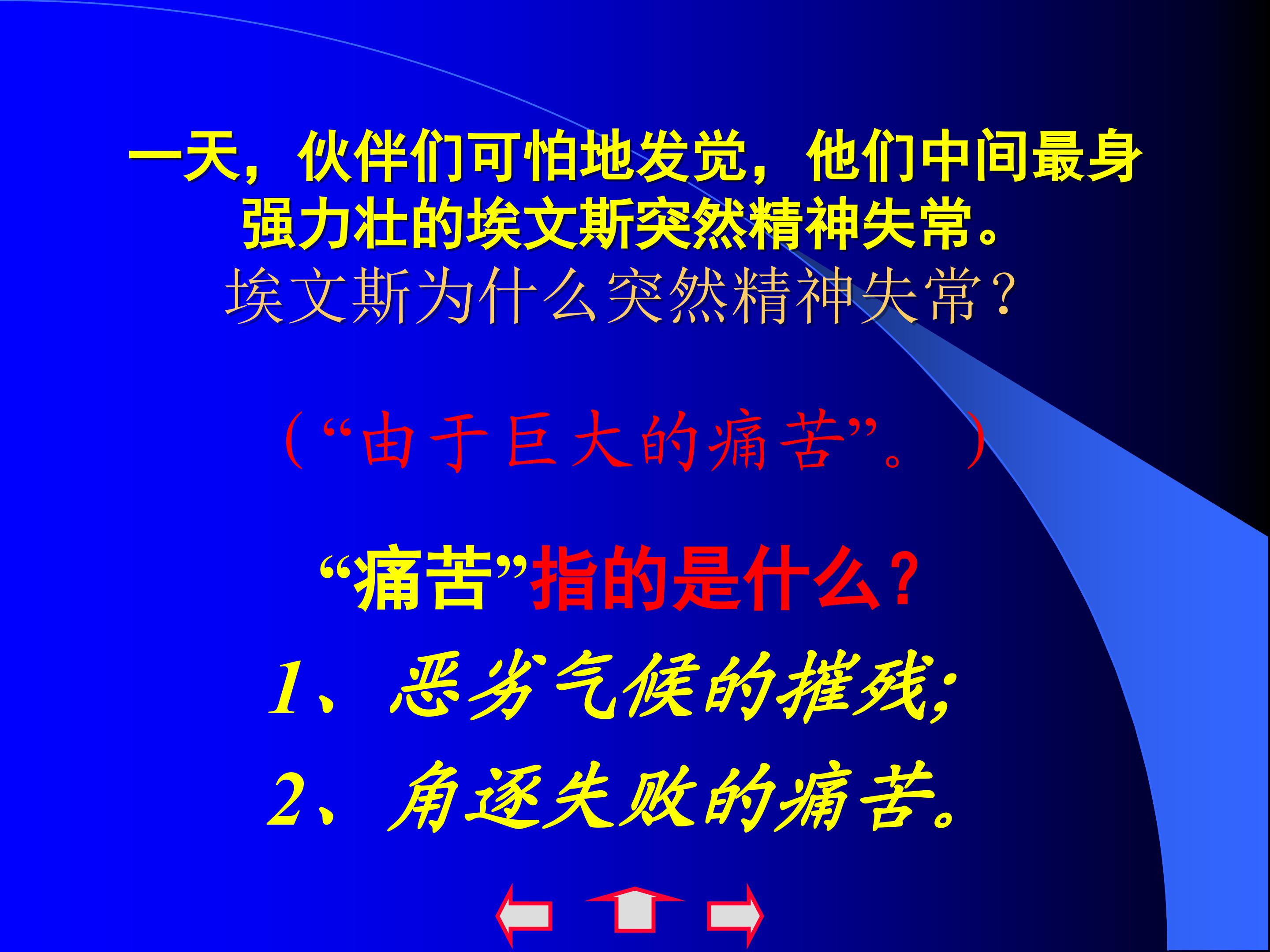 一天，伙伴们可怕地发觉，他们中间最身强力壮的埃文斯突然精神失常。

埃文斯为什么突然精神失常？

（“由于巨大的痛苦”。）

“痛苦”指的是什么？

1、恶劣气候的摧残；

2、角逐失败的痛苦。